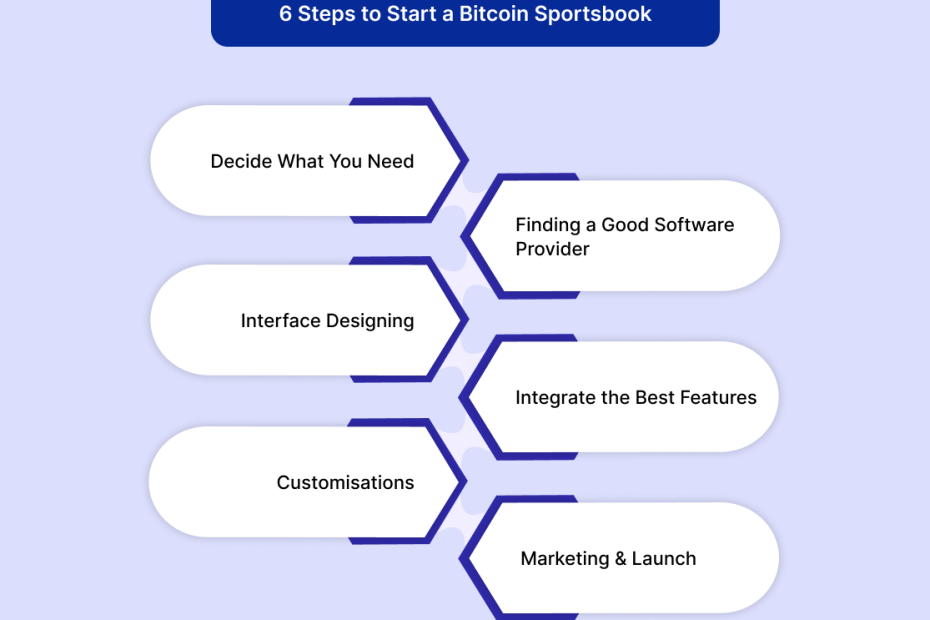 6 Steps to Start a Bitcoin Sportsbook

Decide What You Need

Finding a Good Software Provider

Interface Designing

Integrate the Best Features

Customisations

Marketing & Launch